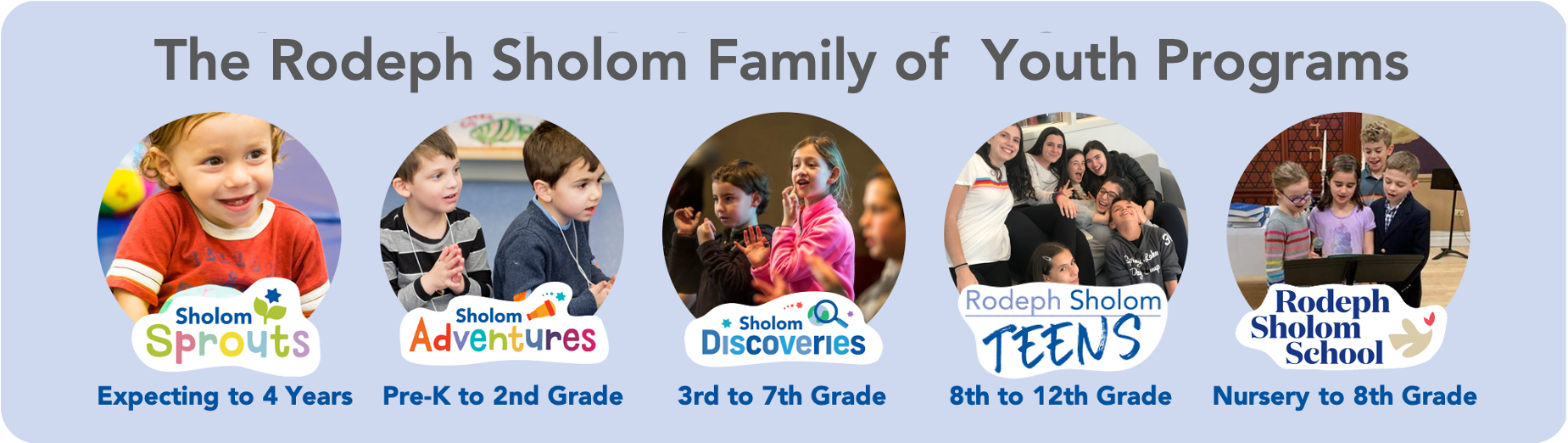 The Rodeph Sholom Family of Youth Programs

Sholom Sprouts
Expecting to 4 Years

Sholom Adventures
Pre-K to 2nd Grade

Sholom Discoveries
3rd to 7th Grade

Rodeph Sholom TEENS
8th to 12th Grade

Rodeph Sholom School
Nursery to 8th Grade